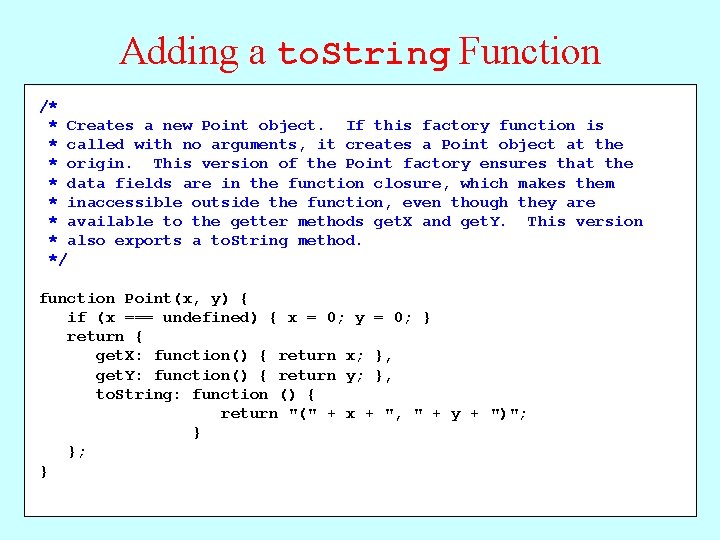 Adding a toString Function

/*
 * Creates a new Point object. If this factory function is
 * called with no arguments, it creates a Point object at the
 * origin. This version of the Point factory ensures that the
 * data fields are in the function closure, which makes them
 * inaccessible outside the function, even though they are
 * available to the getter methods getX and getY. This version
 * also exports a toString method.
 */

function Point(x, y) {
   if (x === undefined) { x = 0; y = 0; }
   return {
      getX: function() { return x; },
      getY: function() { return y; },
      toString: function () {
                  return "(" + x + ", " + y + ")";
               }
   };
}